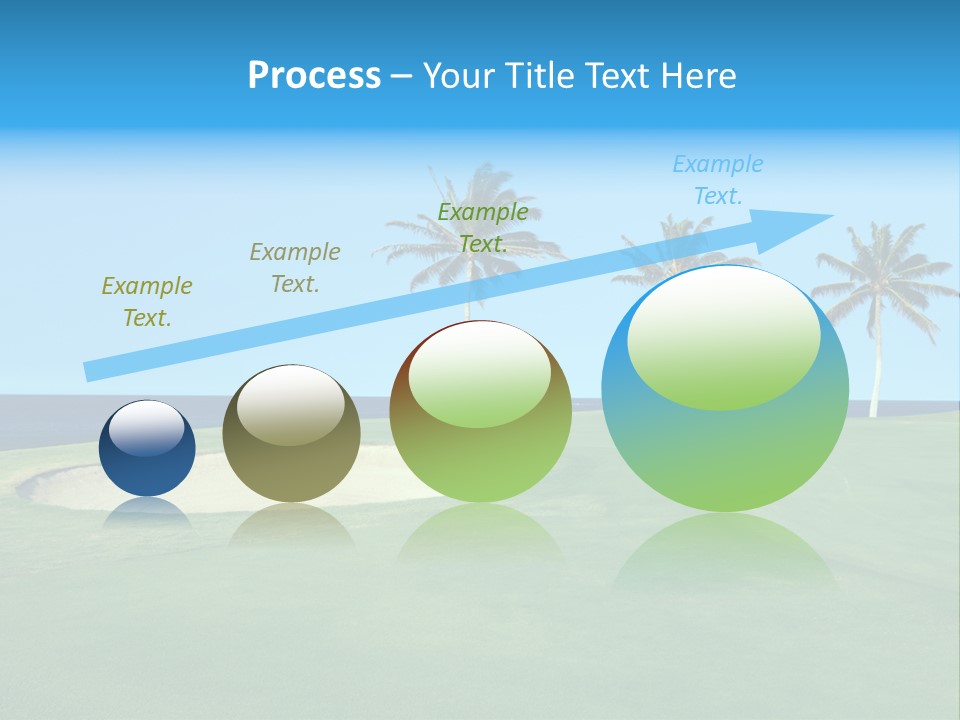 Process – Your Title Text Here

Example Text.

Example Text.

Example Text.

Example Text.